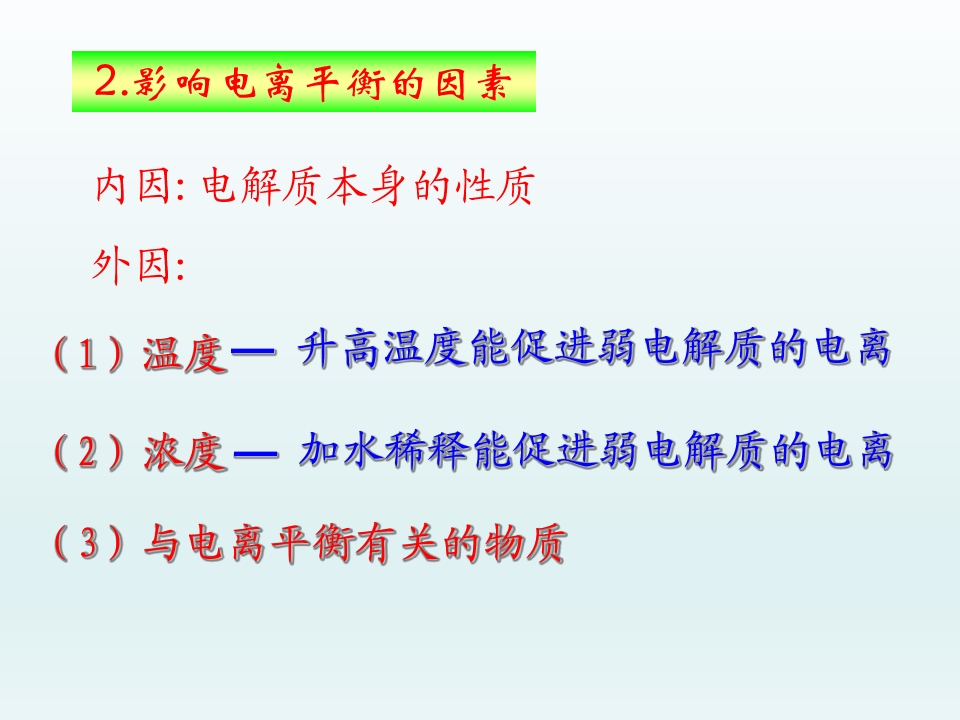 2.影响电离平衡的因素

内因:电解质本身的性质

外因:

(1)温度— 升高温度能促进弱电解质的电离

(2)浓度— 加水稀释能促进弱电解质的电离

(3)与电离平衡有关的物质